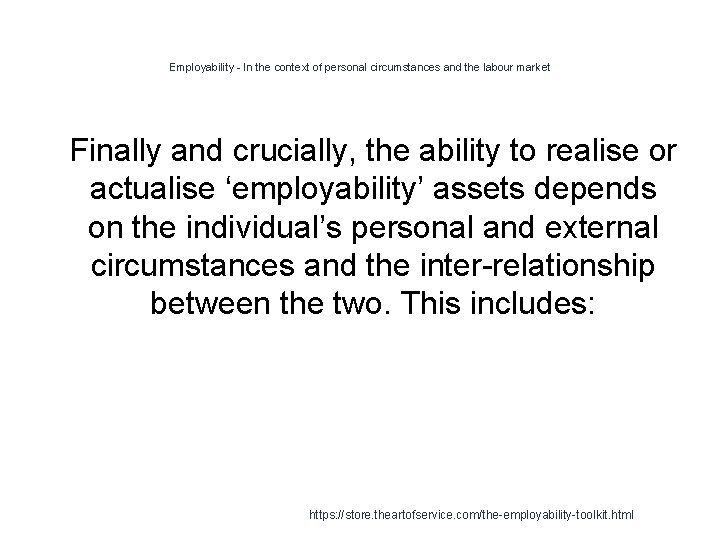 Employability - In the context of personal circumstances and the labour market

Finally and crucially, the ability to realise or actualise ‘employability’ assets depends on the individual’s personal and external circumstances and the inter-relationship between the two. This includes:

https://store.theartofservice.com/the-employability-toolkit.html